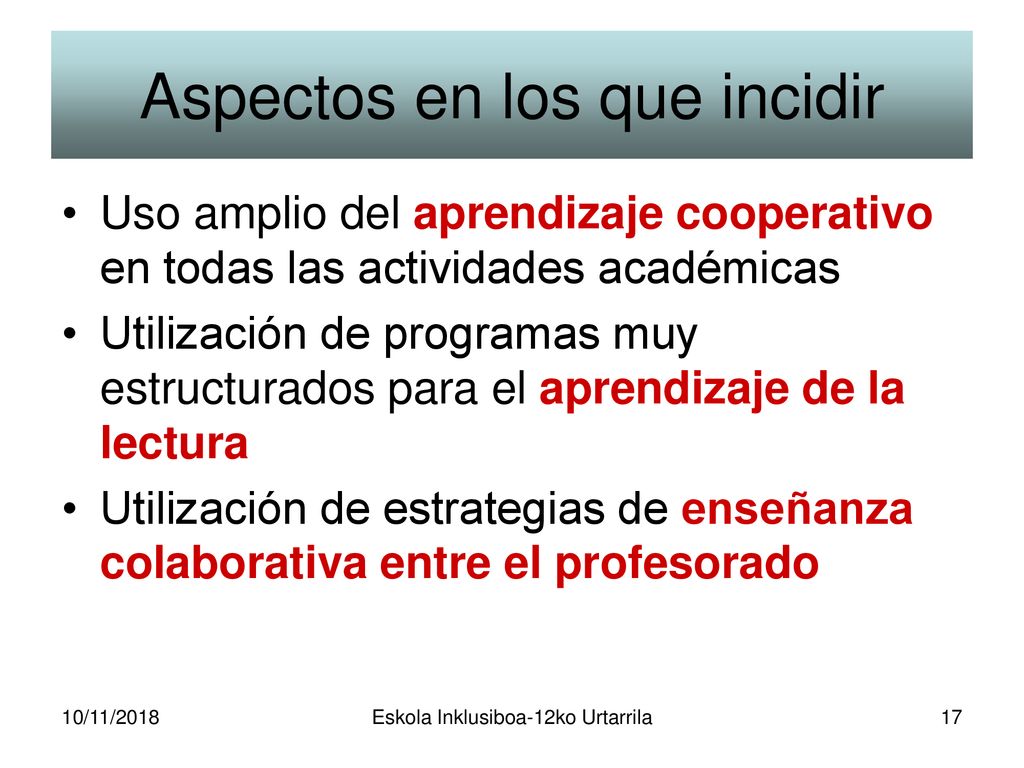 Aspectos en los que incidir

• Uso amplio del aprendizaje cooperativo en todas las actividades académicas

• Utilización de programas muy estructurados para el aprendizaje de la lectura

• Utilización de estrategias de enseñanza colaborativa entre el profesorado

10/11/2018

Eskola Inklusiboa-12ko Urtarrila

17